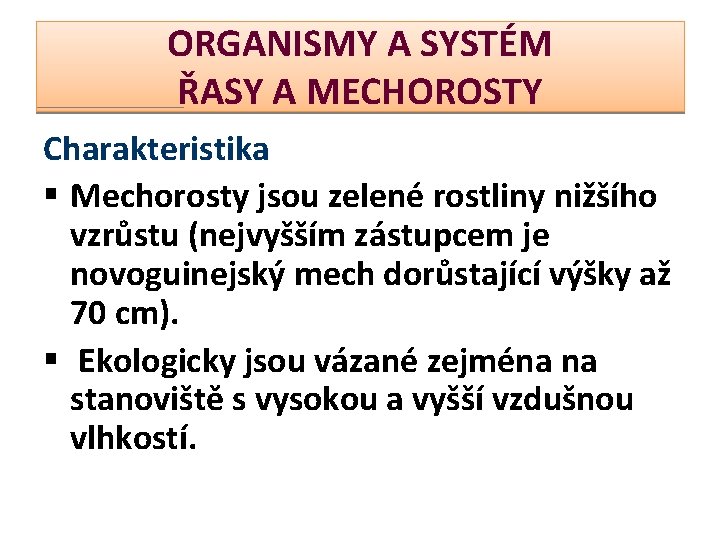 ORGANISMY A SYSTÉM
ŘASY A MECHOROSTY

Charakteristika

▪ Mechorosty jsou zelené rostliny nižšího vzrůstu (nejvyšším zástupcem je novoguinejský mech dorůstající výšky až 70 cm).

▪ Ekologicky jsou vázané zejména na stanoviště s vysokou a vyšší vzdušnou vlhkostí.